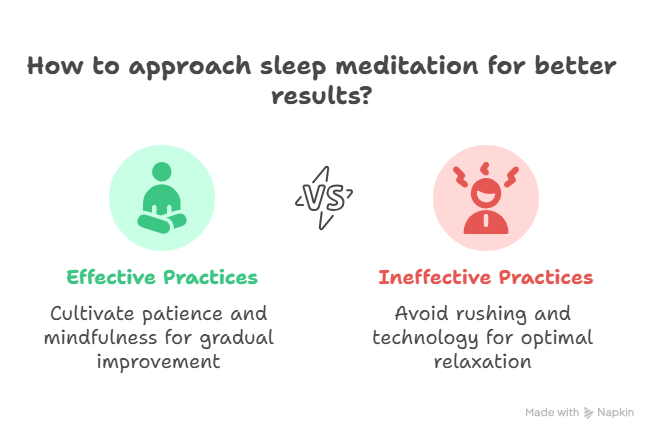 How to approach sleep meditation for better results?

VS

Effective Practices

Cultivate patience and mindfulness for gradual improvement

Ineffective Practices

Avoid rushing and technology for optimal relaxation

Made with Napkin